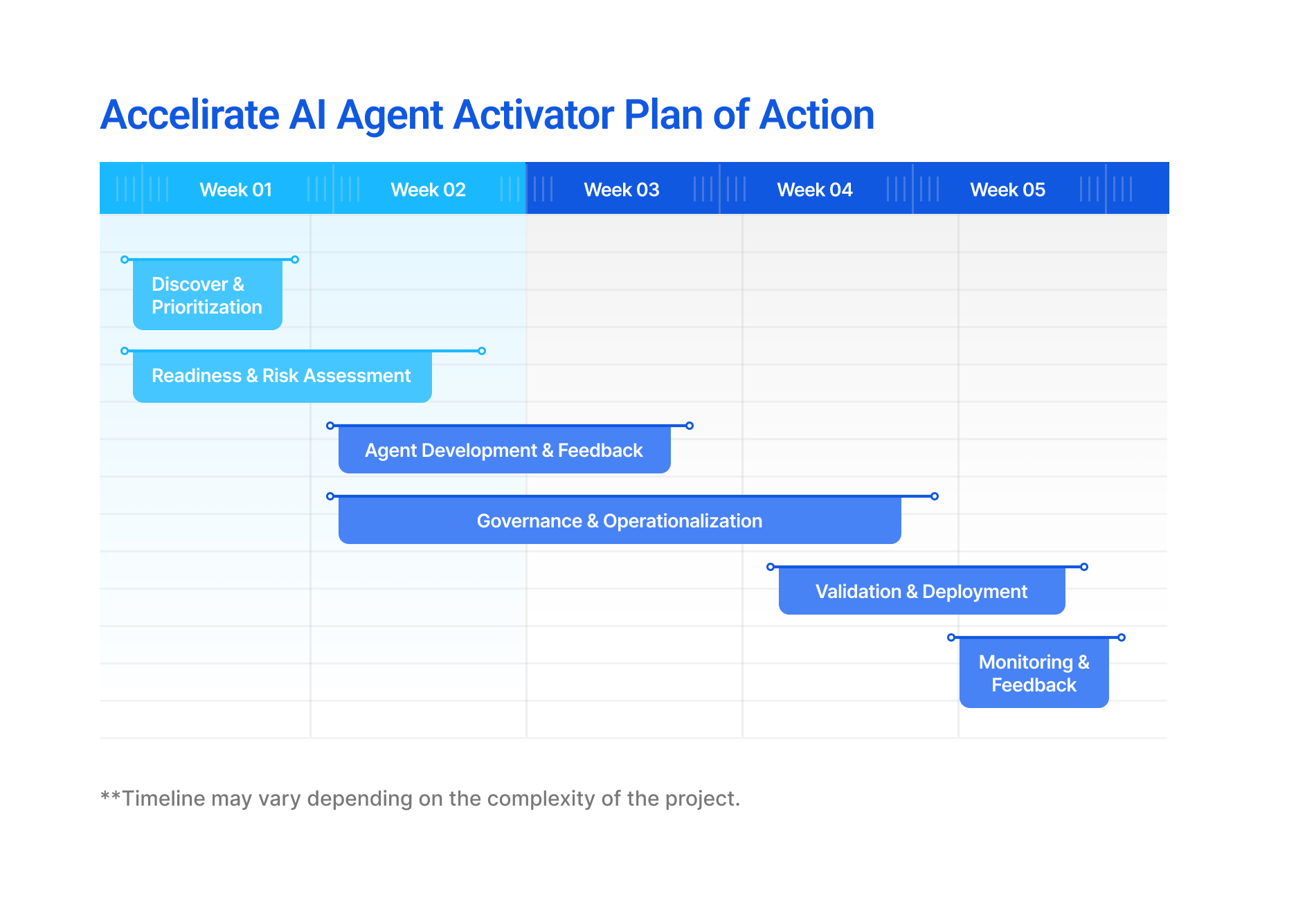 Accelirate AI Agent Activator Plan of Action

Week 01 Week 02 Week 03 Week 04 Week 05

Discover & Prioritization

Readiness & Risk Assessment

Agent Development & Feedback

Governance & Operationalization

Validation & Deployment

Monitoring & Feedback

**Timeline may vary depending on the complexity of the project.